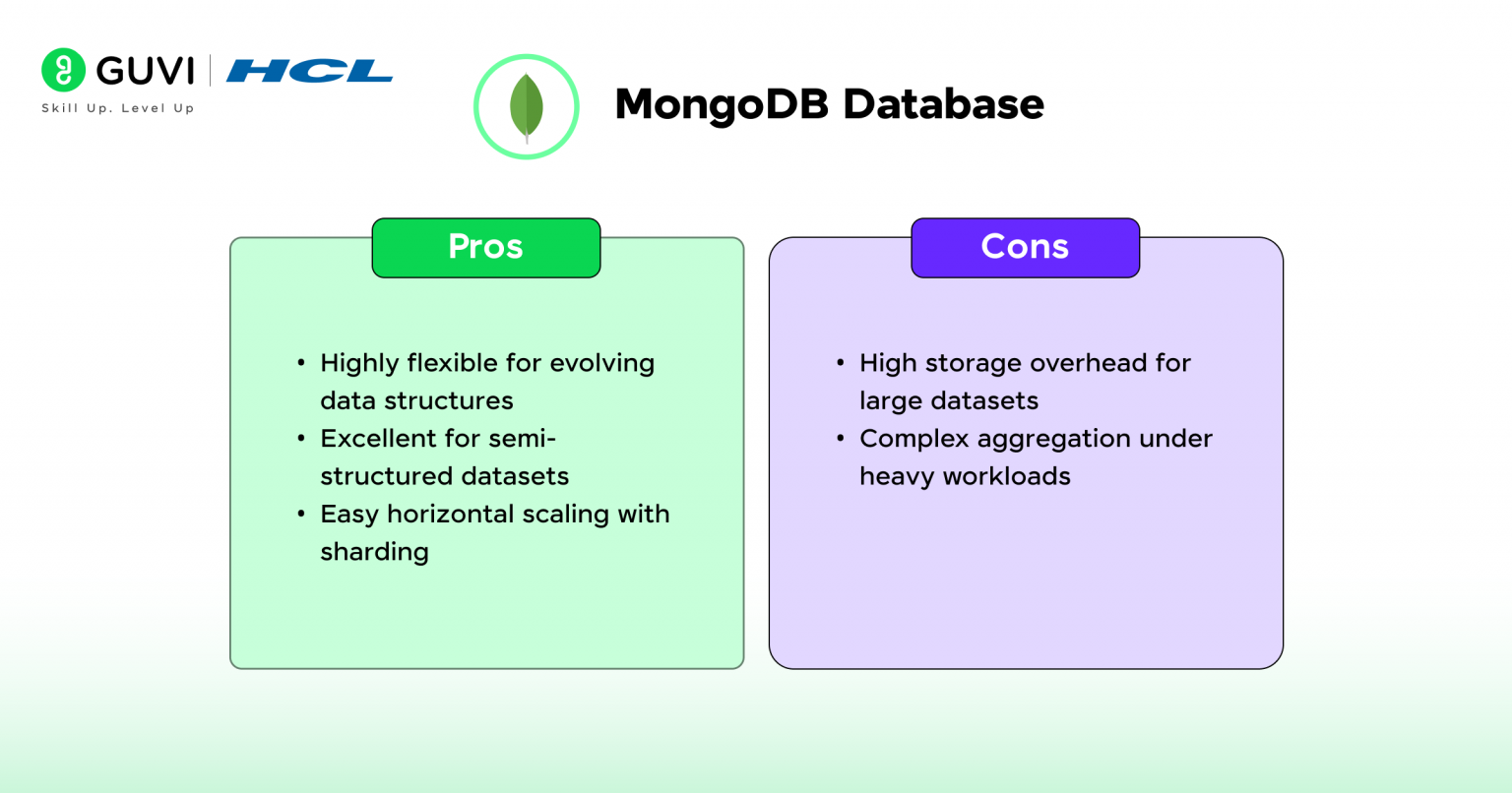 GUVI HCL
Skill Up. Level Up

MongoDB Database

Pros

• Highly flexible for evolving data structures
• Excellent for semi-structured datasets
• Easy horizontal scaling with sharding

Cons

• High storage overhead for large datasets
• Complex aggregation under heavy workloads